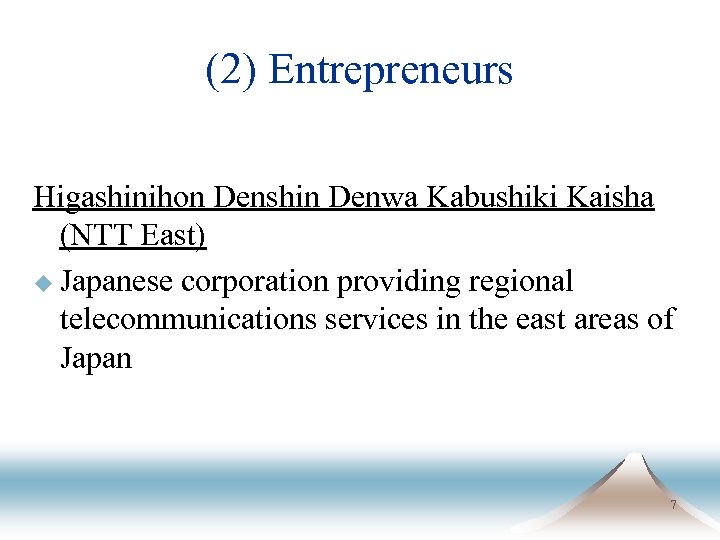 (2) Entrepreneurs

Higashinihon Denshin Denwa Kabushiki Kaisha (NTT East)

Japanese corporation providing regional telecommunications services in the east areas of Japan

7